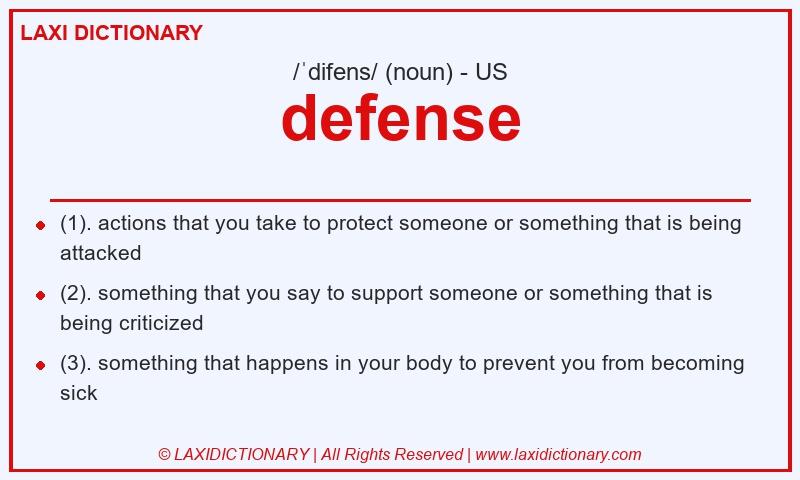 LAXI DICTIONARY

/ˈdifens/ (noun) - US

defense

- (1). actions that you take to protect someone or something that is being attacked
- (2). something that you say to support someone or something that is being criticized
- (3). something that happens in your body to prevent you from becoming sick

© LAXIDICTIONARY | All Rights Reserved | www.laxidictionary.com